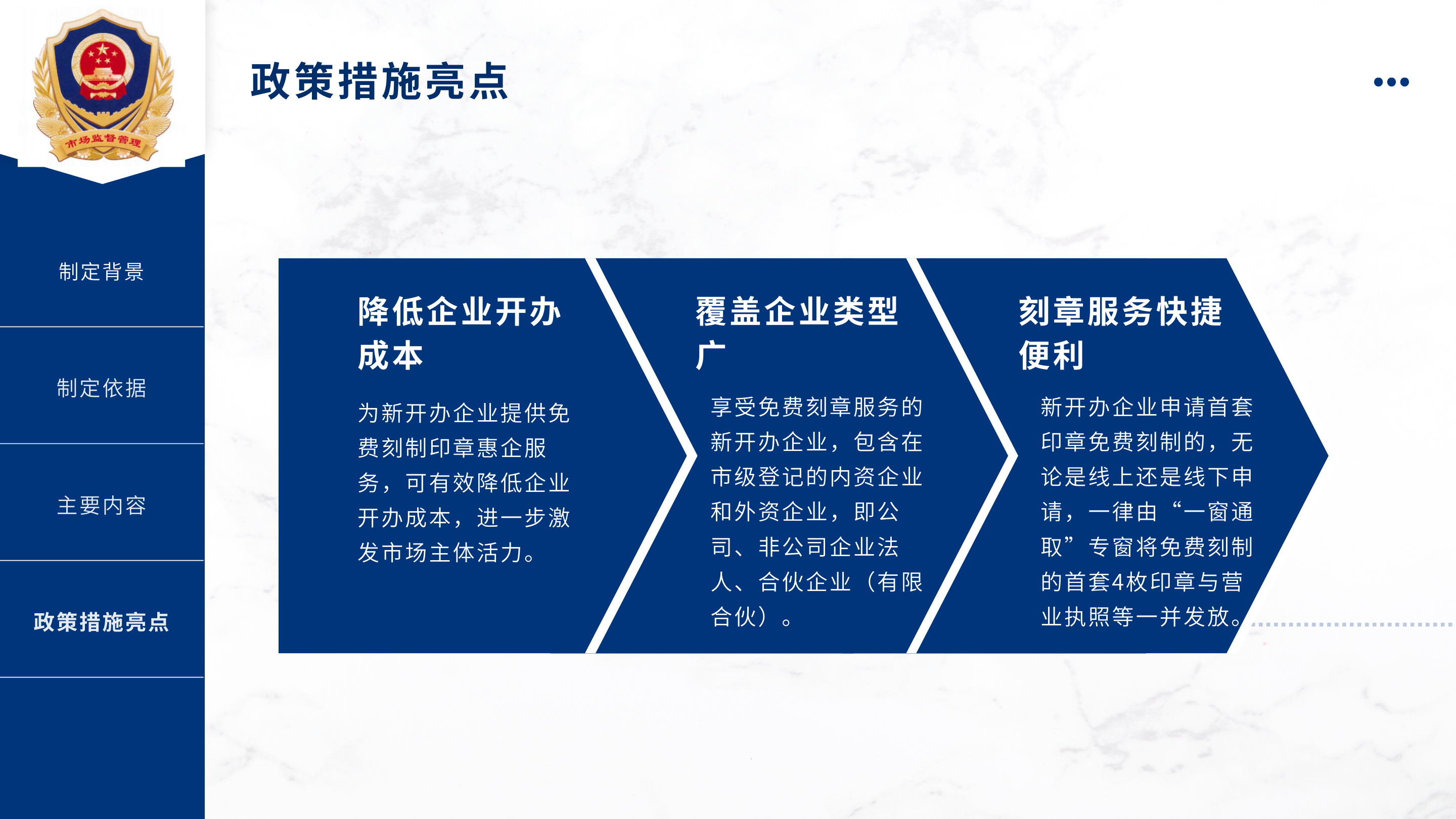 市场监督管理

制定背景

制定依据

主要内容

政策措施亮点

政策措施亮点

降低企业开办成本

为新开办企业提供免费刻制印章惠企服务，可有效降低企业开办成本，进一步激发市场主体活力。

覆盖企业类型广

享受免费刻章服务的新开办企业，包含在市级登记的内资企业和外资企业，即公司、非公司企业法人、合伙企业（有限合伙）。

刻章服务快捷便利

新开办企业申请首套印章免费刻制的，无论是线上还是线下申请，一律由“一窗通取”专窗将免费刻制的首套4枚印章与营业执照等一并发放。